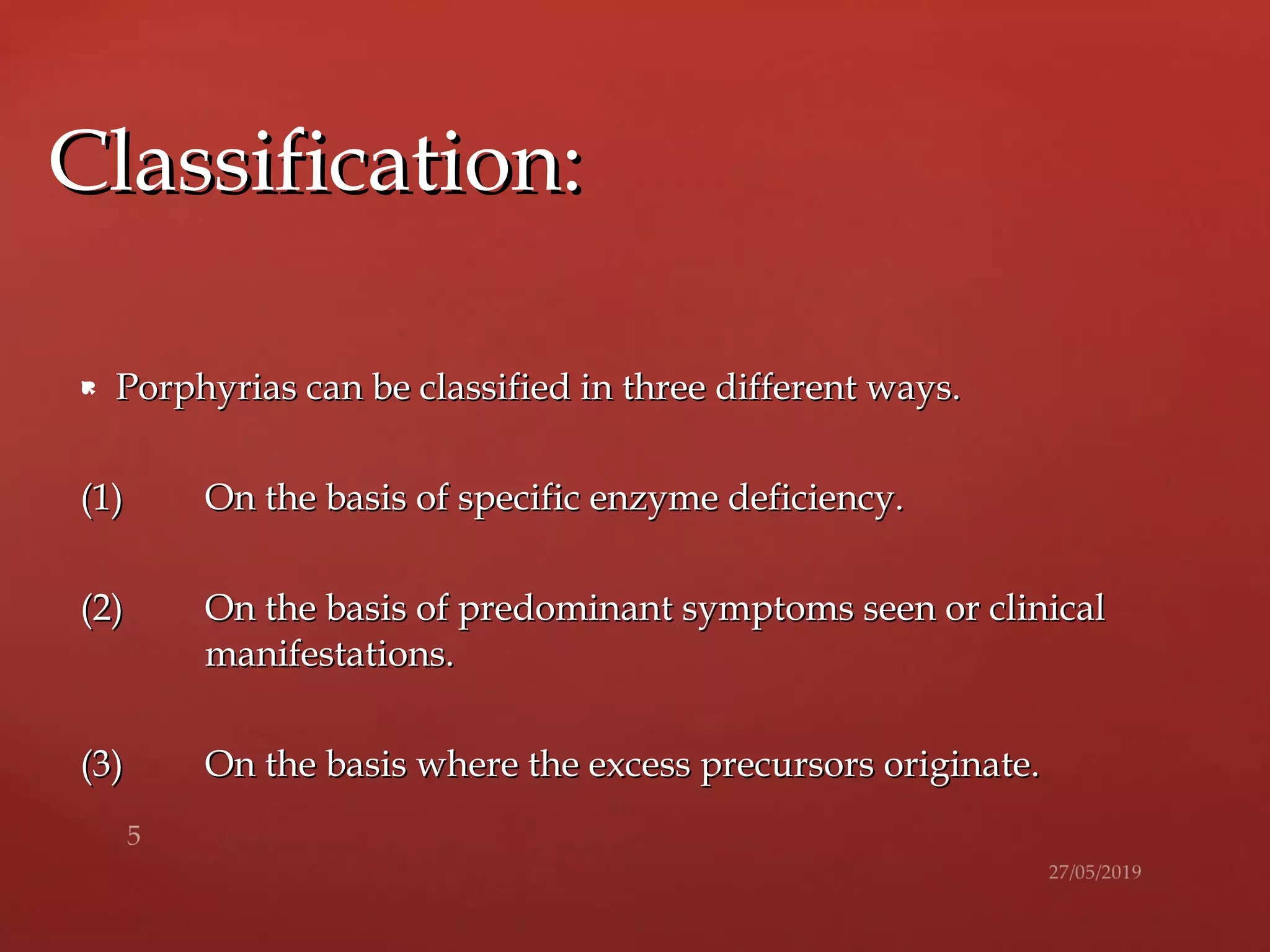 Classification:

Porphyrias can be classified in three different ways.

(1) On the basis of specific enzyme deficiency.

(2) On the basis of predominant symptoms seen or clinical manifestations.

(3) On the basis where the excess precursors originate.

5

27/05/2019